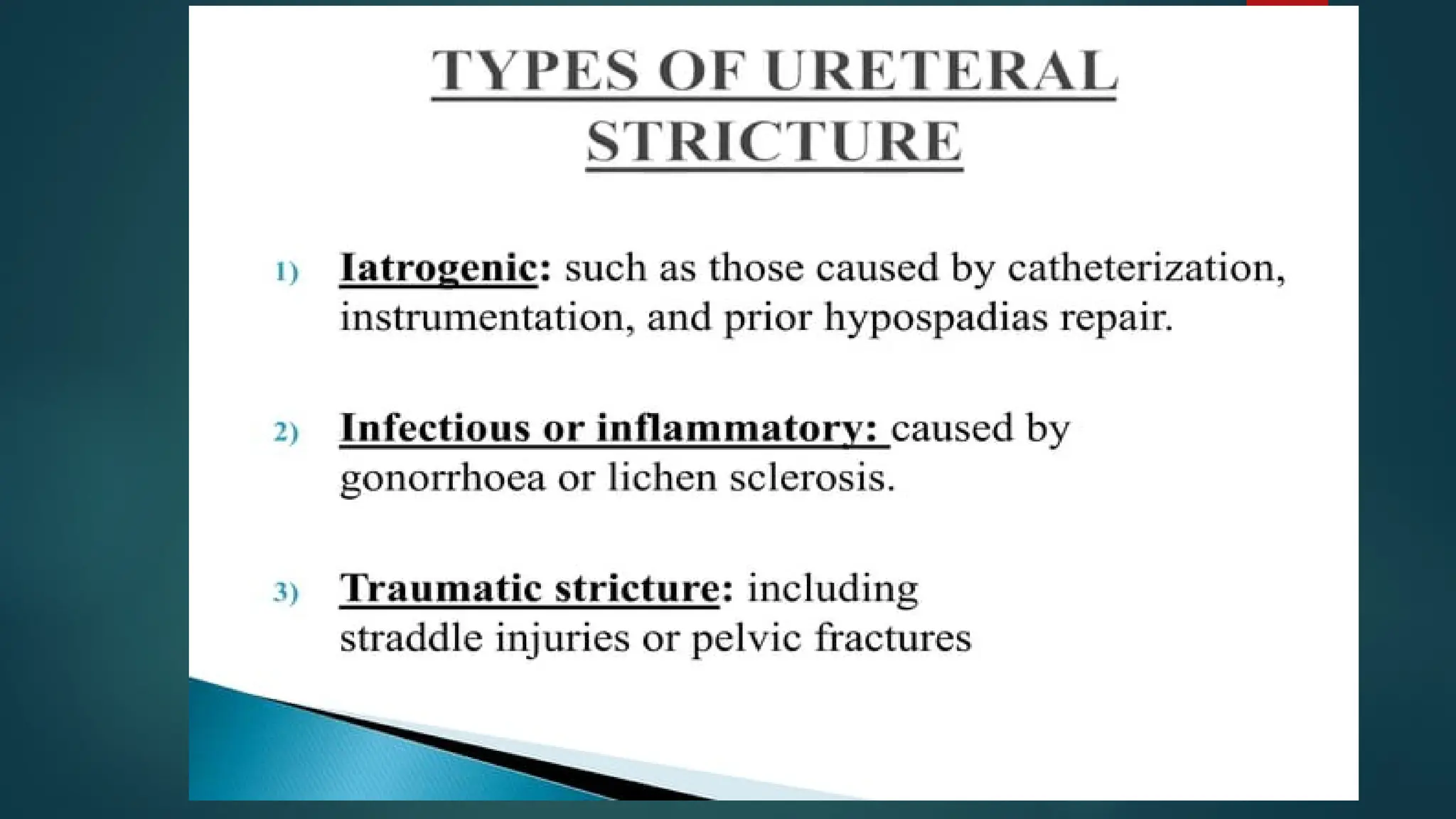 TYPES OF URETERAL STRICTURE

1) Iatrogenic: such as those caused by catheterization, instrumentation, and prior hypospadias repair.

2) Infectious or inflammatory: caused by gonorrhoea or lichen sclerosis.

3) Traumatic stricture: including straddle injuries or pelvic fractures